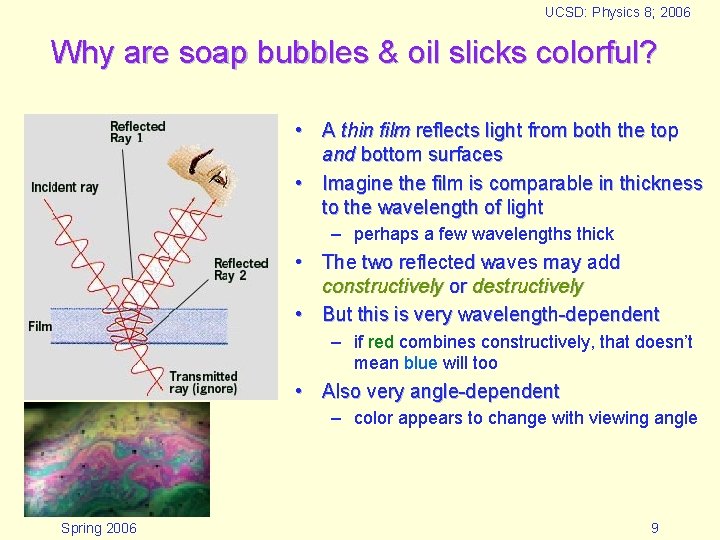 UCSD: Physics 8; 2006

Why are soap bubbles & oil slicks colorful?

Reflected Ray 1

Incident ray

Reflected Ray 2

Film

Transmitted ray (ignore)

• A thin film reflects light from both the top and bottom surfaces
• Imagine the film is comparable in thickness to the wavelength of light
– perhaps a few wavelengths thick
• The two reflected waves may add constructively or destructively
• But this is very wavelength-dependent
– if red combines constructively, that doesn't mean blue will too
• Also very angle-dependent
– color appears to change with viewing angle

Spring 2006

9